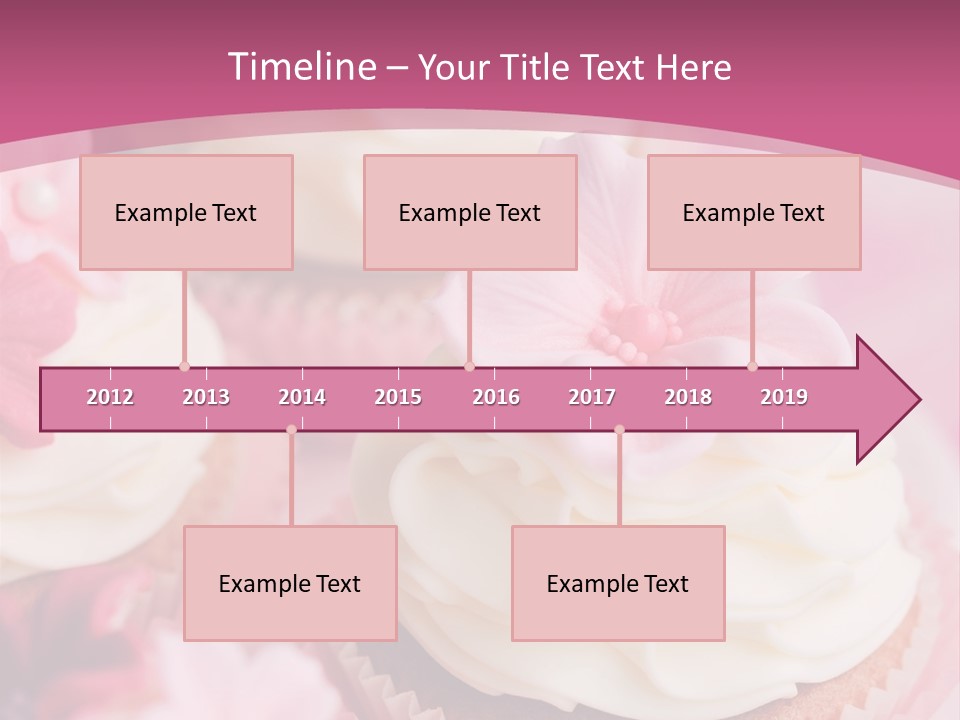 Timeline – Your Title Text Here

Example Text

Example Text

Example Text

2012 2013 2014 2015 2016 2017 2018 2019

Example Text

Example Text